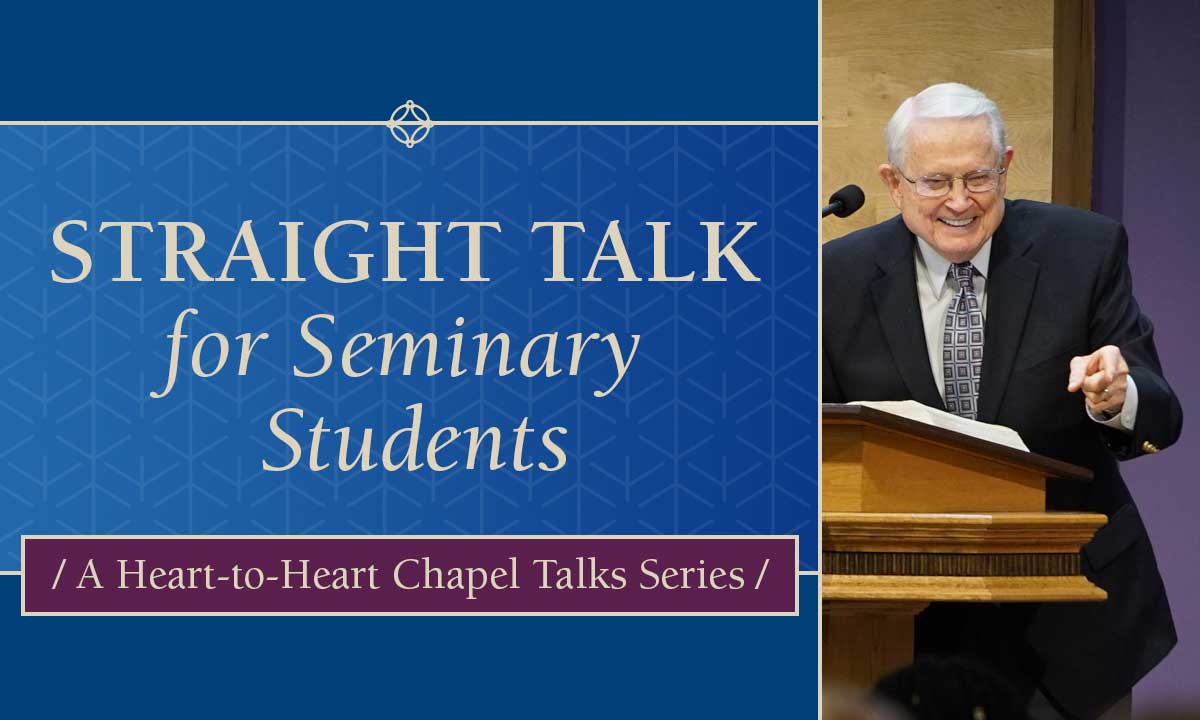 STRAIGHT TALK
for Seminary
Students

/ A Heart-to-Heart Chapel Talks Series /